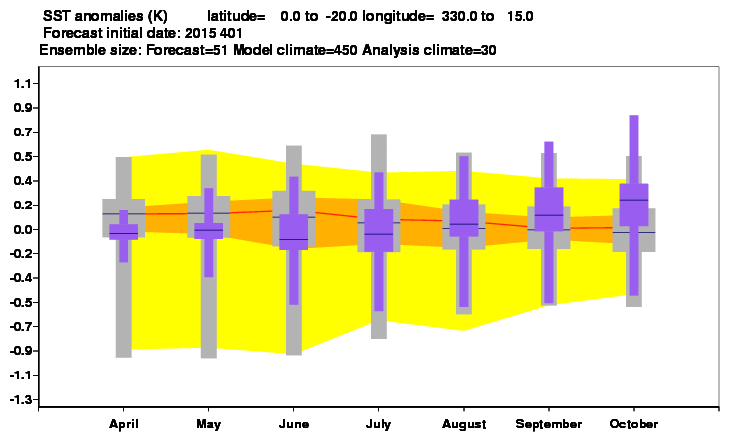 SST anomalies (K) latitude= 0.0 to -20.0 longitude= 330.0 to 15.0
Forecast initial date: 2015 401
Ensemble size: Forecast=51 Model climate=450 Analysis climate=30

1.1
0.9
0.7
0.5
0.4
0.2
0.0
-0.2
-0.4
-0.5
-0.7
-0.9
-1.1
-1.3

April
May
June
July
August
September
October